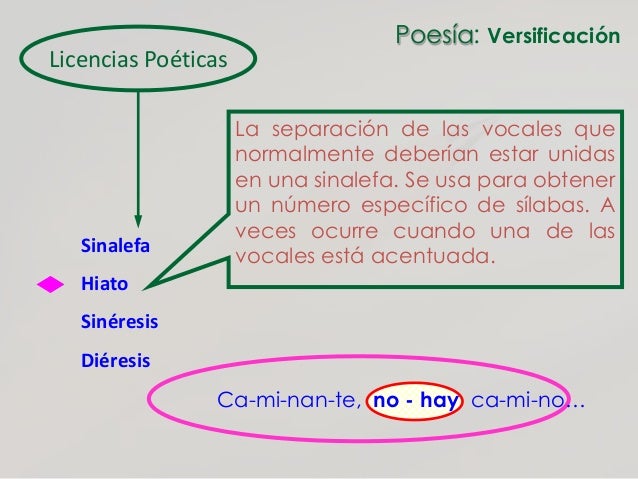 Poesía: Versificación

Licencias Poéticas

La separación de las vocales que normalmente deberían estar unidas en una sinalefa. Se usa para obtener un número específico de sílabas. A veces ocurre cuando una de las vocales está acentuada.

Sinalefa

Hiato

Sinéresis

Diéresis

Ca-mi-nan-te, no - hay ca-mi-no…